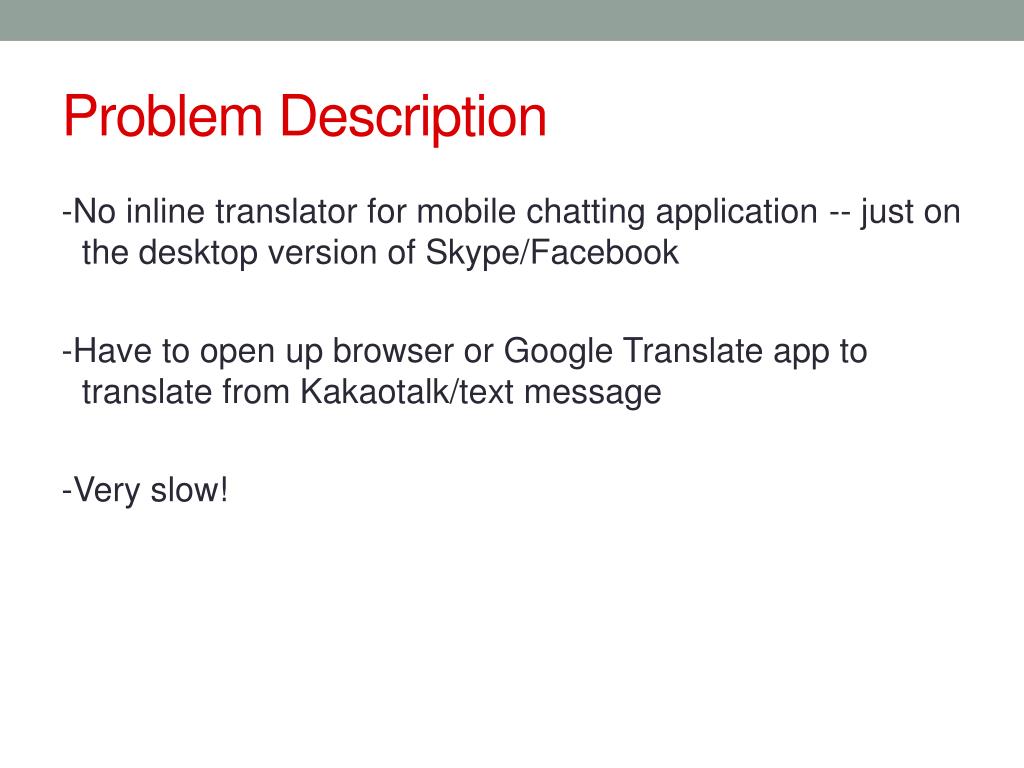 Problem Description

-No inline translator for mobile chatting application -- just on the desktop version of Skype/Facebook

-Have to open up browser or Google Translate app to translate from Kakaotalk/text message

-Very slow!